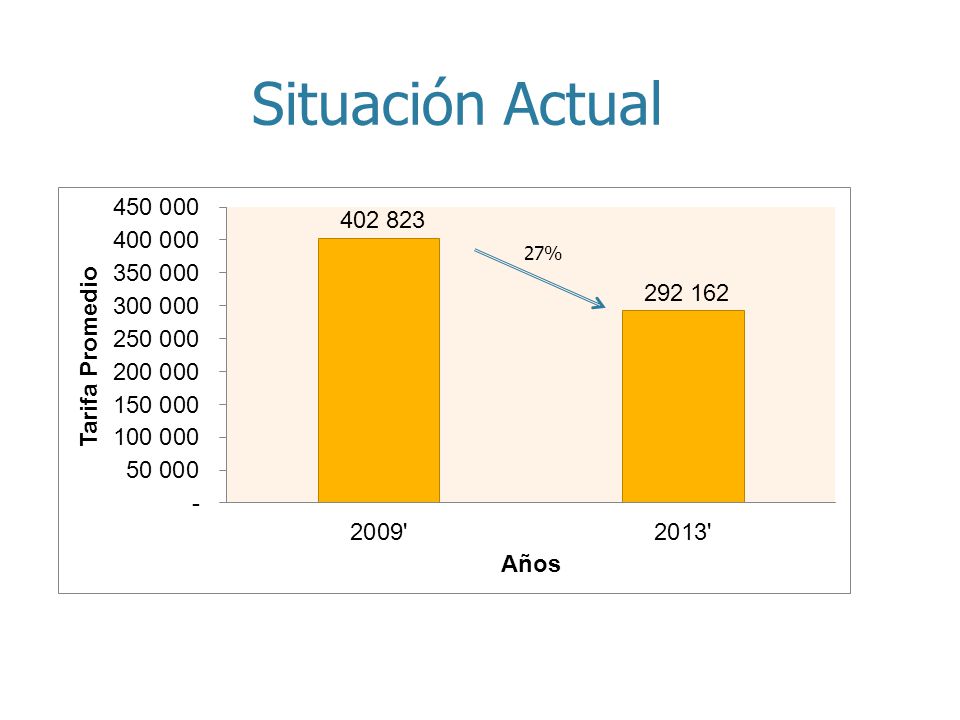 Situación Actual

Tarifa Promedio

450 000
400 000
350 000
300 000
250 000
200 000
150 000
100 000
50 000
-

402 823

27%

292 162

2009'

2013'

Años